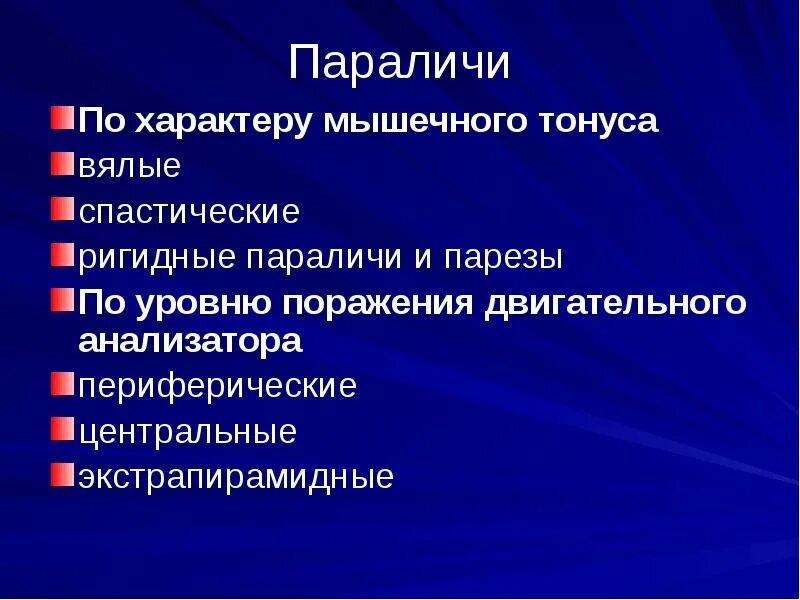 Параличи

По характеру мышечного тонуса

вялые

спастические

ригидные параличи и парезы

По уровню поражения двигательного анализатора

периферические

центральные

экстрапирамидные